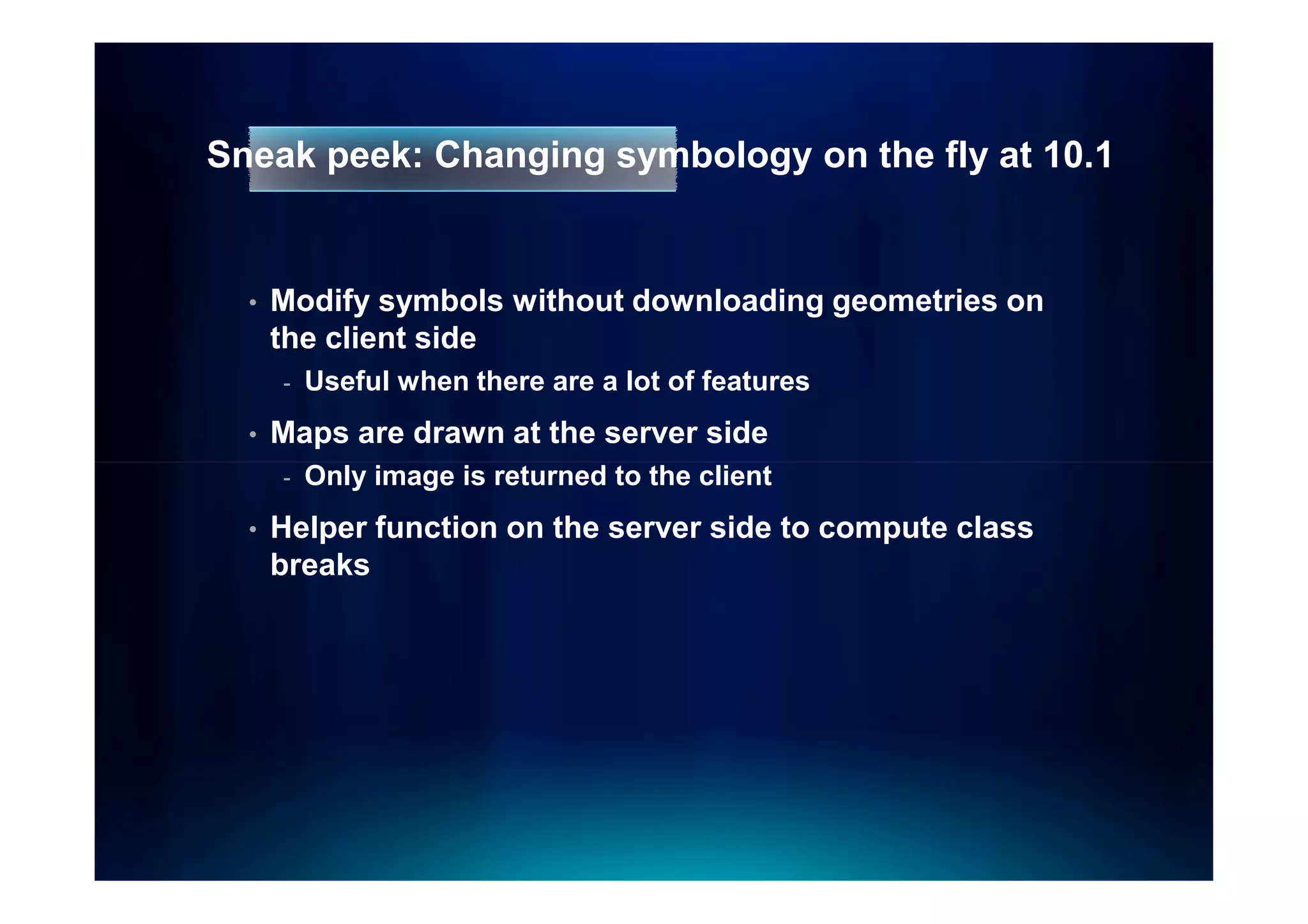 Sneak peek: Changing symbology on the fly at 10.1

• Modify symbols without downloading geometries on the client side
- Useful when there are a lot of features
• Maps are drawn at the server side
- Only image is returned to the client
• Helper function on the server side to compute class breaks